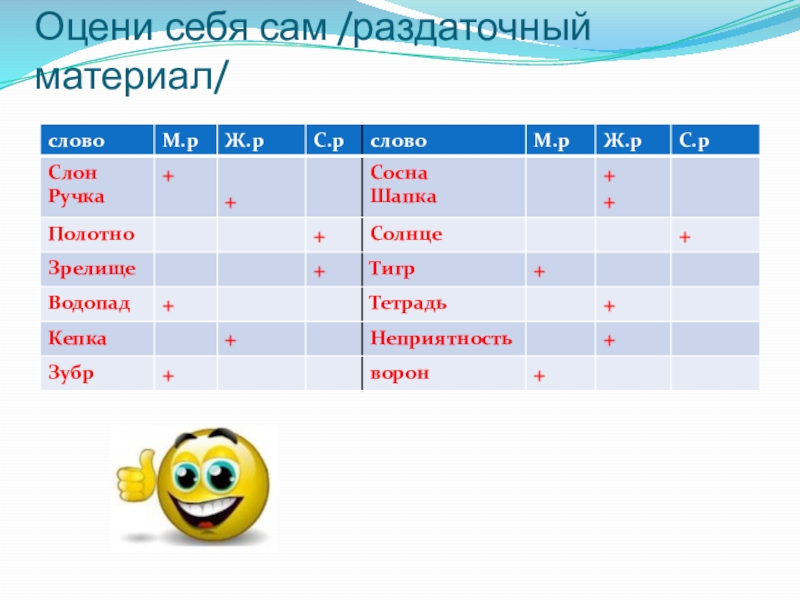 Оцени себя сам /раздаточный материал/

| слово | М.р | Ж.р | С.р | слово | М.р | Ж.р | С.р |
|---|---|---|---|---|---|---|---|
| Слон Ручка | + | + | | Сосна Шапка | | + + | |
| Полотно | | | + | Солнце | | | + |
| Зрелище | | | + | Тигр | + | | |
| Водопад | + | | | Тетрадь | | + | |
| Кепка | | + | | Неприятность | | + | |
| Зубр | + | | | ворон | + | | |